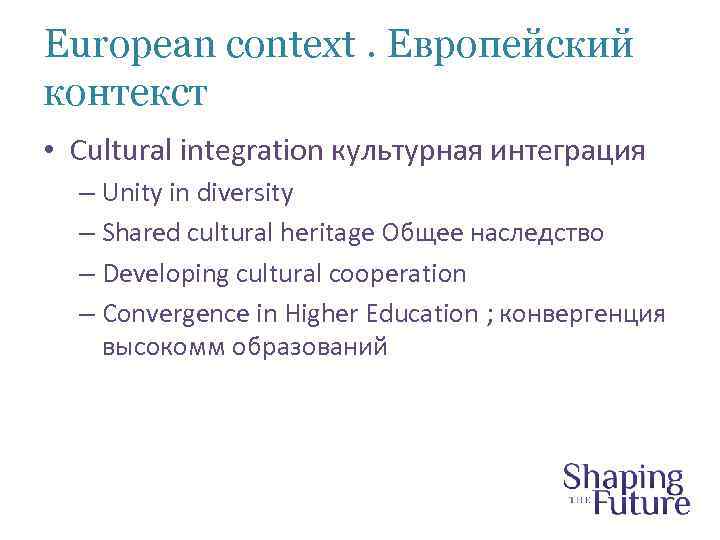 European context . Европейский контекст

• Cultural integration культурная интеграция
– Unity in diversity
– Shared cultural heritage Общее наследство
– Developing cultural cooperation
– Convergence in Higher Education ; конвергенция высокомм образований

Shaping THE Future